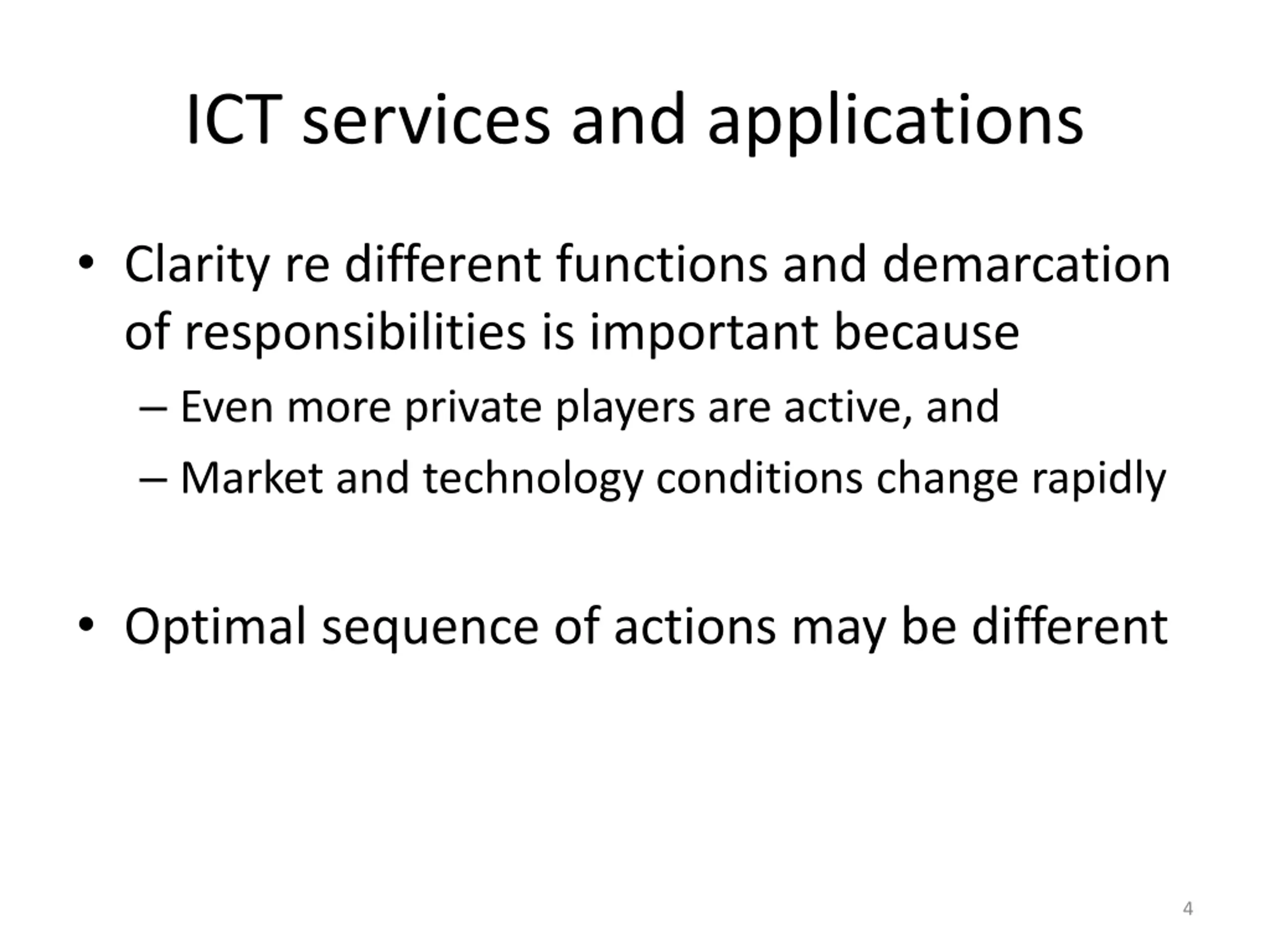 ICT services and applications

• Clarity re different functions and demarcation of responsibilities is important because
– Even more private players are active, and
– Market and technology conditions change rapidly

• Optimal sequence of actions may be different

4